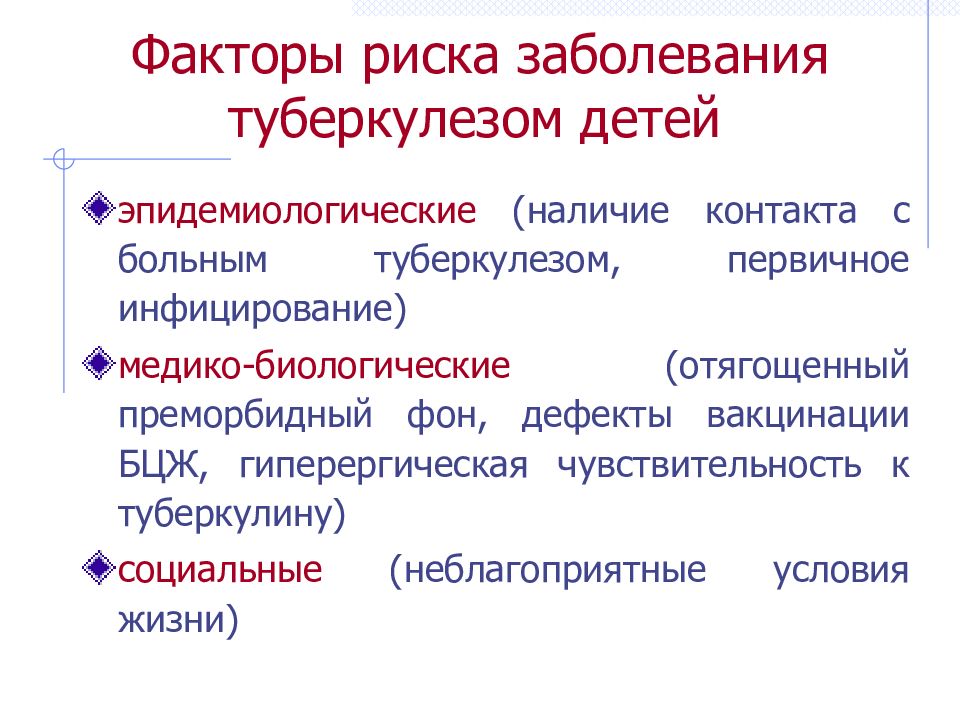 Факторы риска заболевания туберкулезом детей

эпидемиологические (наличие контакта с больным туберкулезом, первичное инфицирование)

медико-биологические (отягощенный преморбидный фон, дефекты вакцинации БЦЖ, гиперергическая чувствительность к туберкулину)

социальные (неблагоприятные условия жизни)